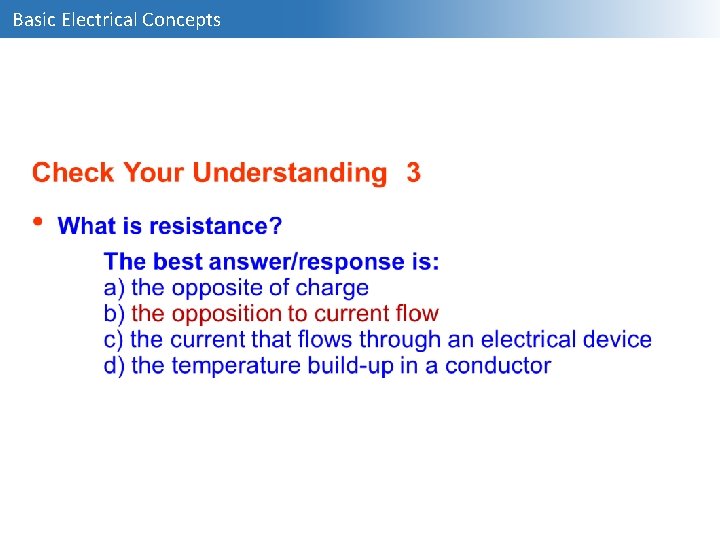 Basic Electrical Concepts

Check Your Understanding 3

• What is resistance?

The best answer/response is:
a) the opposite of charge
b) the opposition to current flow
c) the current that flows through an electrical device
d) the temperature build-up in a conductor